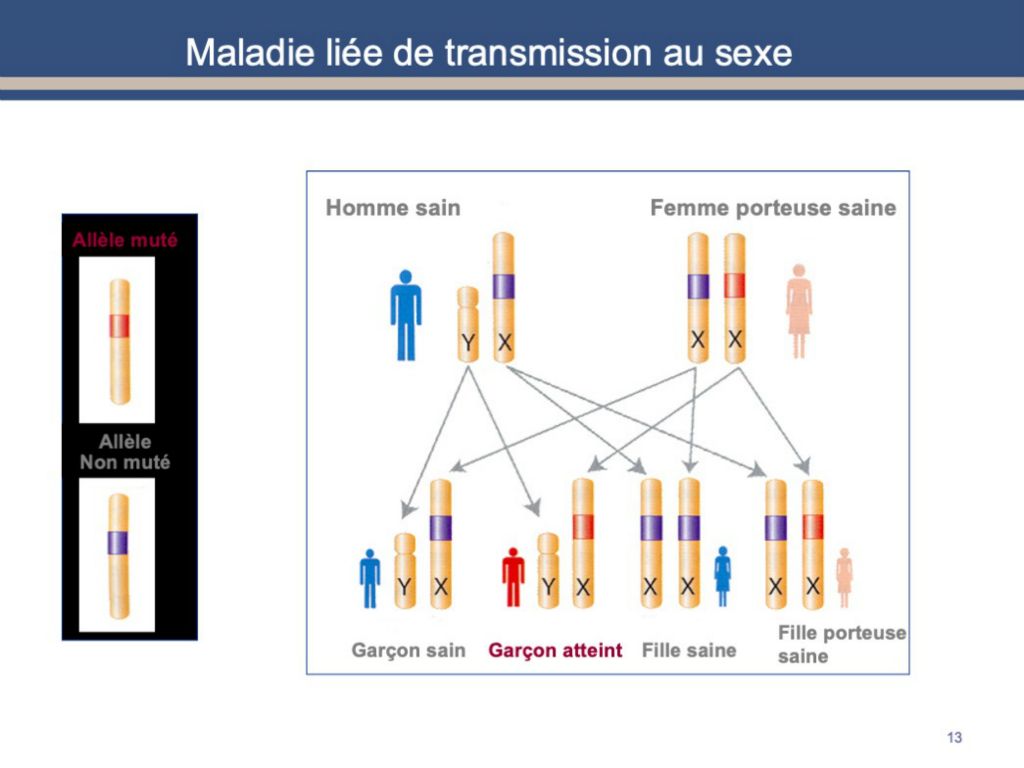 Maladie liée de transmission au sexe

Allèle muté

Allèle Non muté

Homme sain

Femme porteuse saine

Y X

X X

Y X

Y X

X X

X X

Garçon sain

Garçon atteint

Fille saine

Fille porteuse saine

13